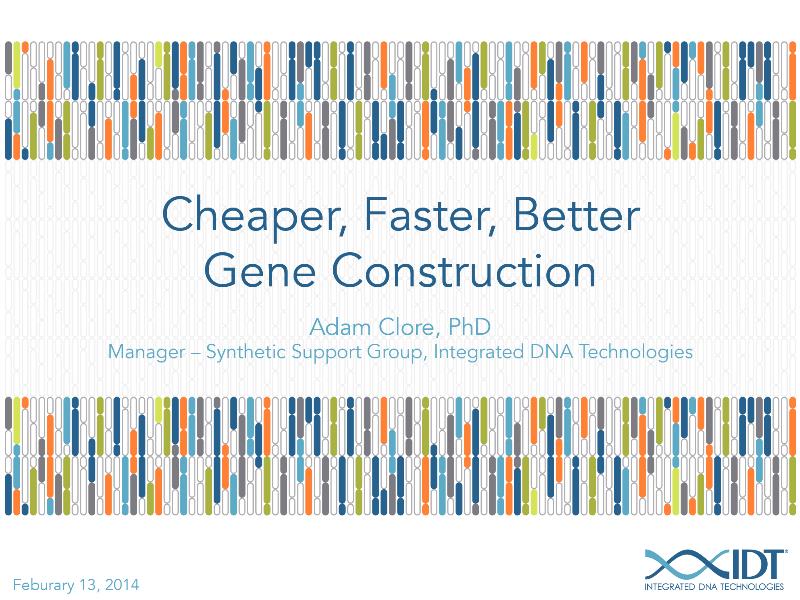 Cheaper, Faster, Better Gene Construction

Adam Clore, PhD
Manager – Synthetic Support Group, Integrated DNA Technologies

Feburary 13, 2014

IDT
INTEGRATED DNA TECHNOLOGIES